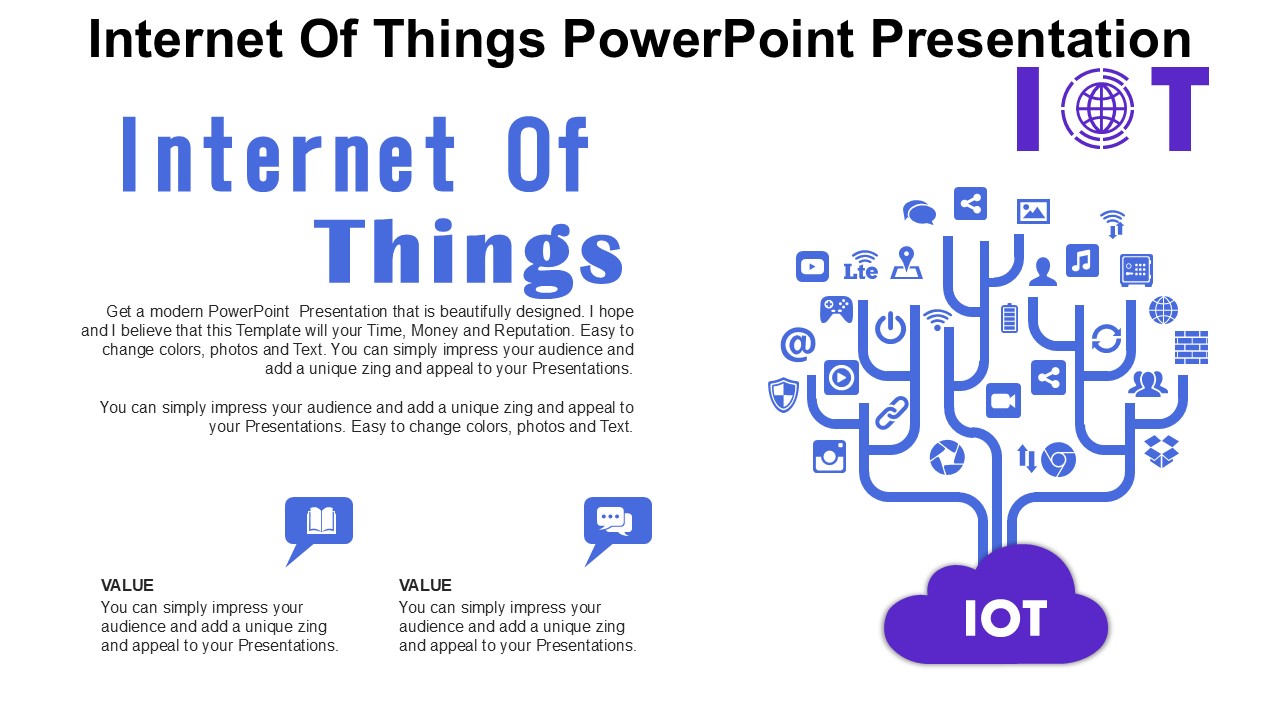 Internet Of Things PowerPoint Presentation

IOT

Internet Of Things

Get a modern PowerPoint Presentation that is beautifully designed. I hope and I believe that this Template will your Time, Money and Reputation. Easy to change colors, photos and Text. You can simply impress your audience and add a unique zing and appeal to your Presentations.

You can simply impress your audience and add a unique zing and appeal to your Presentations. Easy to change colors, photos and Text.

VALUE
You can simply impress your audience and add a unique zing and appeal to your Presentations.

VALUE
You can simply impress your audience and add a unique zing and appeal to your Presentations.

Lte

IOT